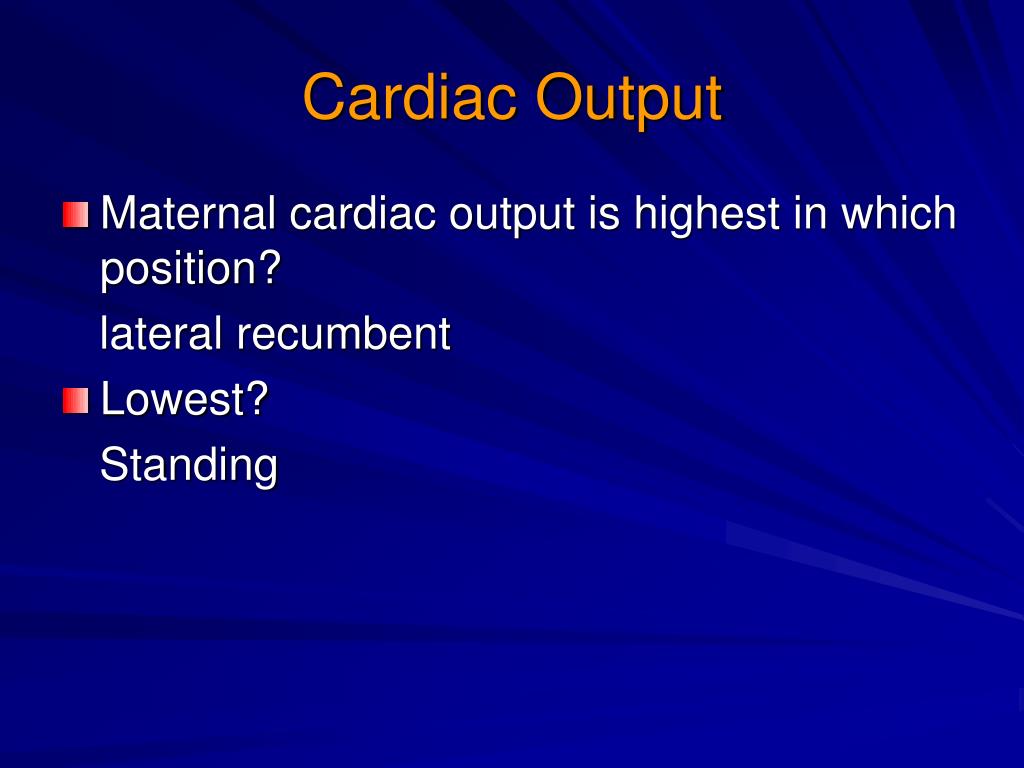 Cardiac Output

Maternal cardiac output is highest in which position?

lateral recumbent

Lowest?

Standing